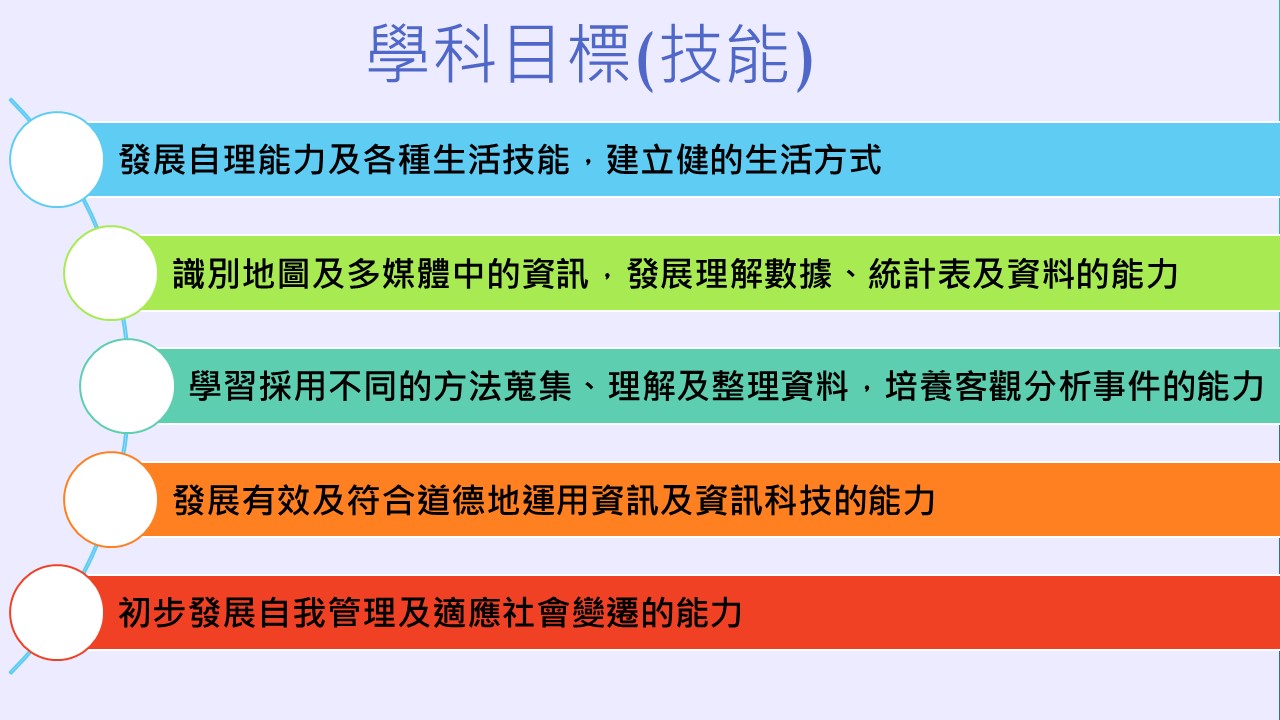 學科目標(技能)

發展自理能力及各種生活技能，建立健的生活方式

識別地圖及多媒體中的資訊，發展理解數據、統計表及資料的能力

學習採用不同的方法蒐集、理解及整理資料，培養客觀分析事件的能力

發展有效及符合道德地運用資訊及資訊科技的能力

初步發展自我管理及適應社會變遷的能力